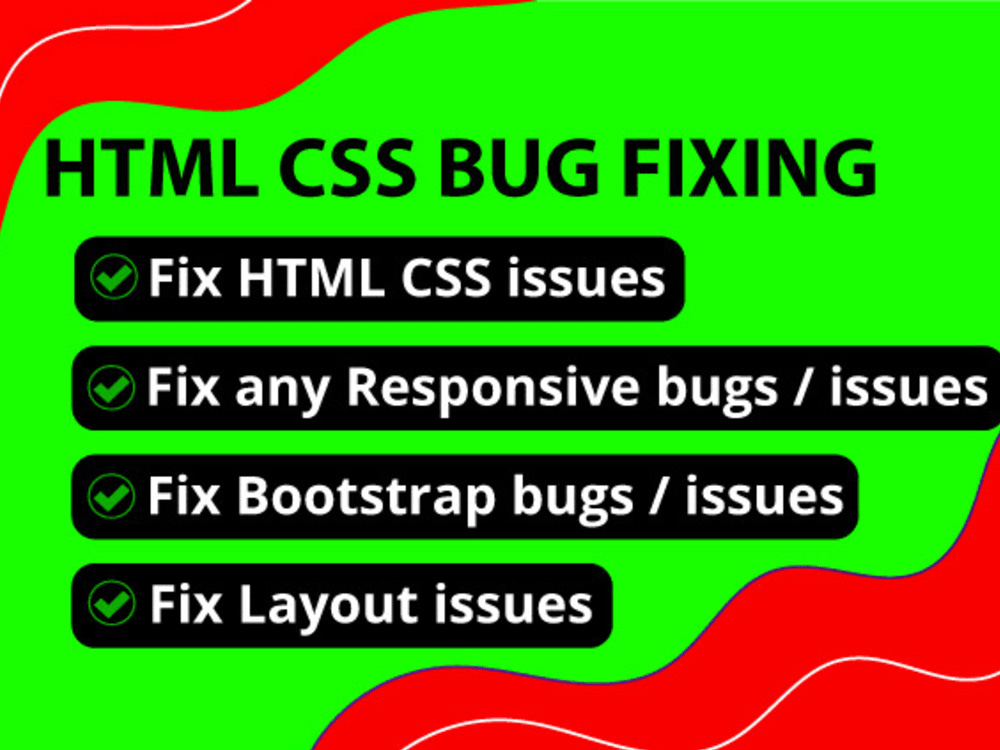 HTML CSS BUG FIXING

Fix HTML CSS issues

Fix any Responsive bugs / issues

Fix Bootstrap bugs / issues

Fix Layout issues